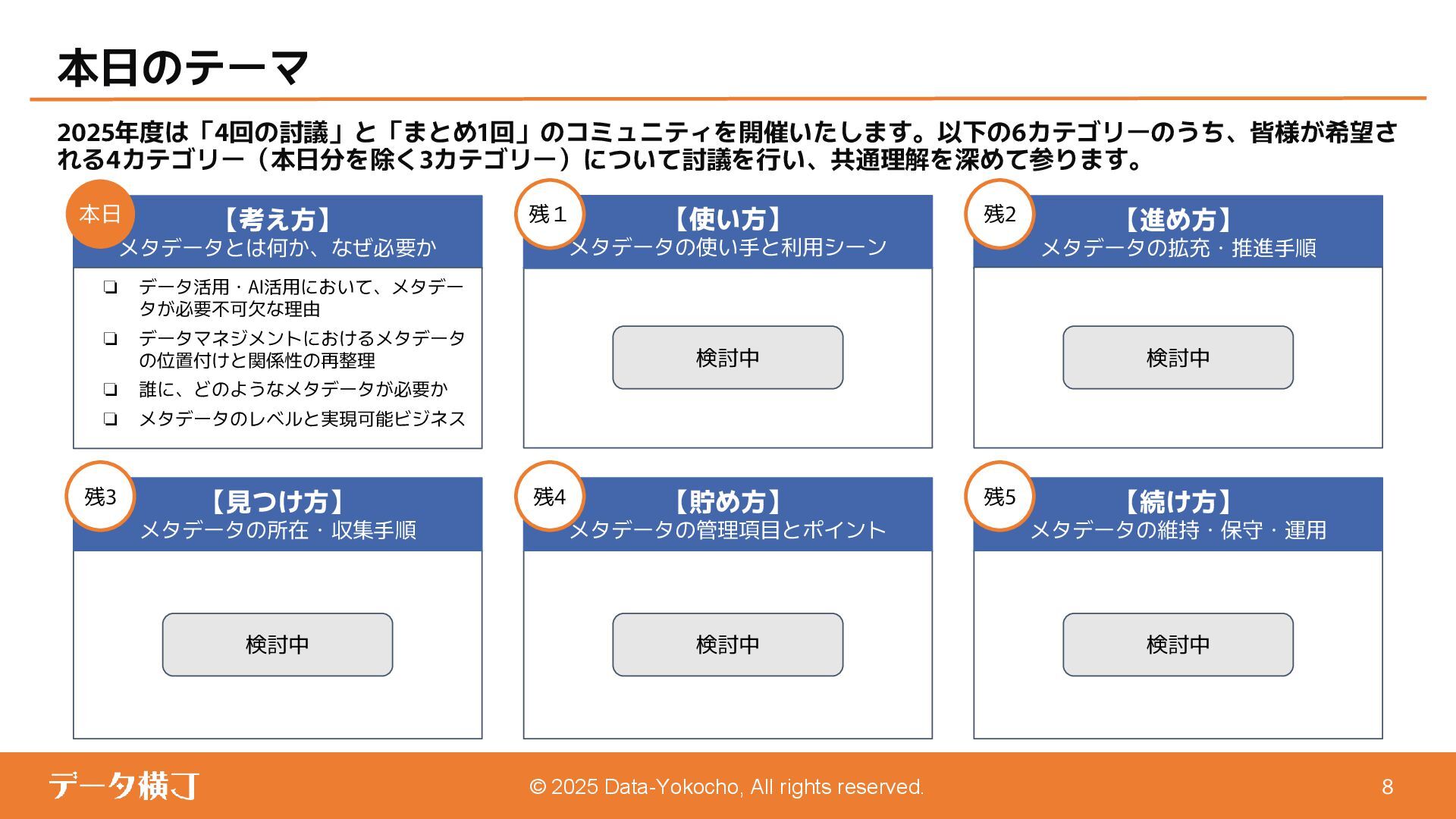 本日のテーマ

2025年度は「4回の討議」と「まとめ1回」のコミュニティを開催いたします。以下の6カテゴリーのうち、皆様が希望される4カテゴリー（本日分を除く3カテゴリー）について討議を行い、共通理解を深めて参ります。

本日

【考え方】
メタデータとは何か、なぜ必要か

❑ データ活用・AI活用において、メタデータが必要不可欠な理由
❑ データマネジメントにおけるメタデータの位置付けと関係性の再整理
❑ 誰に、どのようなメタデータが必要か
❑ メタデータのレベルと実現可能ビジネス

残１

【使い方】
メタデータの使い手と利用シーン

検討中

残2

【進め方】
メタデータの拡充・推進手順

検討中

残3

【見つけ方】
メタデータの所在・収集手順

検討中

残4

【貯め方】
メタデータの管理項目とポイント

検討中

残5

【続け方】
メタデータの維持・保守・運用

検討中

データ横丁
© 2025 Data-Yokocho, All rights reserved.
8